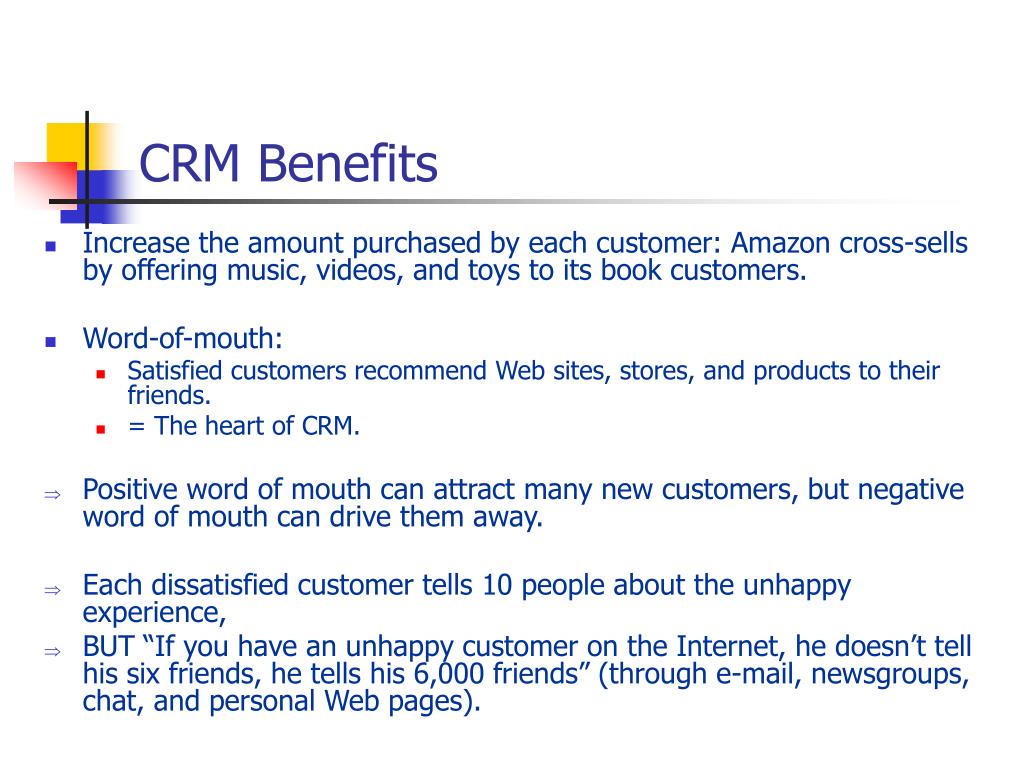 CRM Benefits

- Increase the amount purchased by each customer: Amazon cross-sells by offering music, videos, and toys to its book customers.

- Word-of-mouth:
  - Satisfied customers recommend Web sites, stores, and products to their friends.
  - = The heart of CRM.

⇒ Positive word of mouth can attract many new customers, but negative word of mouth can drive them away.

⇒ Each dissatisfied customer tells 10 people about the unhappy experience,

⇒ BUT “If you have an unhappy customer on the Internet, he doesn’t tell his six friends, he tells his 6,000 friends” (through e-mail, newsgroups, chat, and personal Web pages).